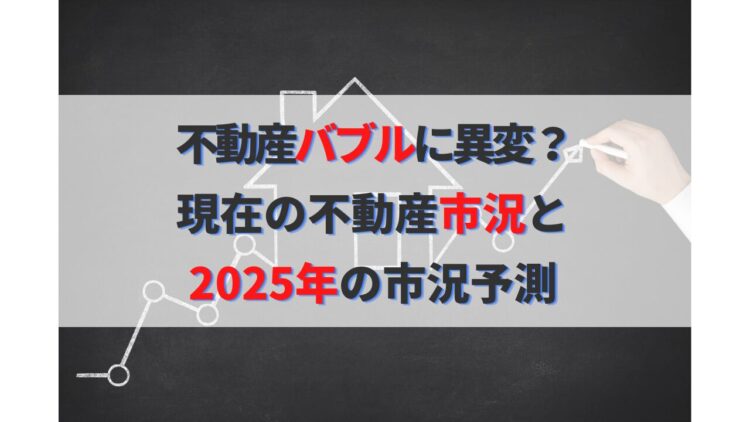 不動産バブルに異変？
現在の不動産市況と
2025年の市況予測